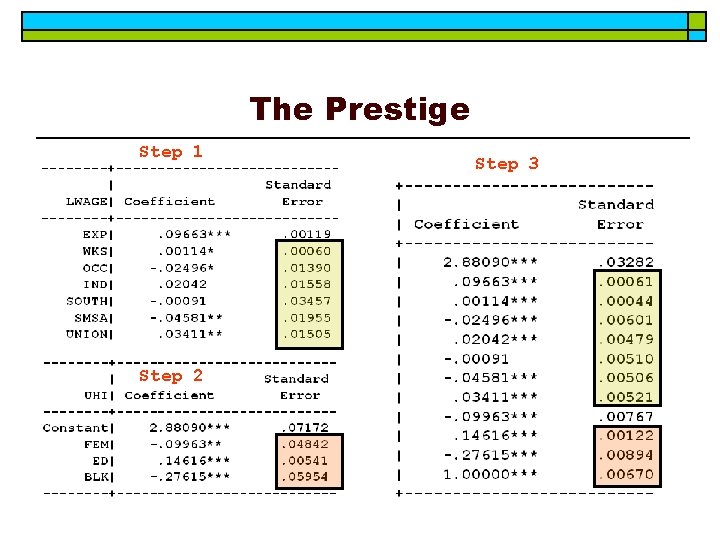 The Prestige

Step 1

| LWAGE | Coefficient | Standard Error |
|---|---|---|
| EXP | .09663*** | .00119 |
| WKS | .00114* | .00060 |
| OCC | -.02496* | .01390 |
| IND | .02042 | .01558 |
| SOUTH | -.00091 | .03457 |
| SMSA | -.04581** | .01955 |
| UNION | .03411** | .01505 |

Step 2

| UHI | Coefficient | Standard Error |
|---|---|---|
| Constant | 2.88090*** | .07172 |
| FEM | -.09963** | .04842 |
| ED | .14616*** | .00541 |
| BLK | -.27615*** | .05954 |

Step 3

| Coefficient | Standard Error |
|---|---|
| 2.88090*** | .03282 |
| .09663*** | .00061 |
| .00114*** | .00044 |
| -.02496*** | .00601 |
| .02042*** | .00479 |
| -.00091 | .00510 |
| -.04581*** | .00506 |
| .03411*** | .00521 |
| -.09963*** | .00767 |
| .14616*** | .00122 |
| -.27615*** | .00894 |
| 1.00000*** | .00670 |